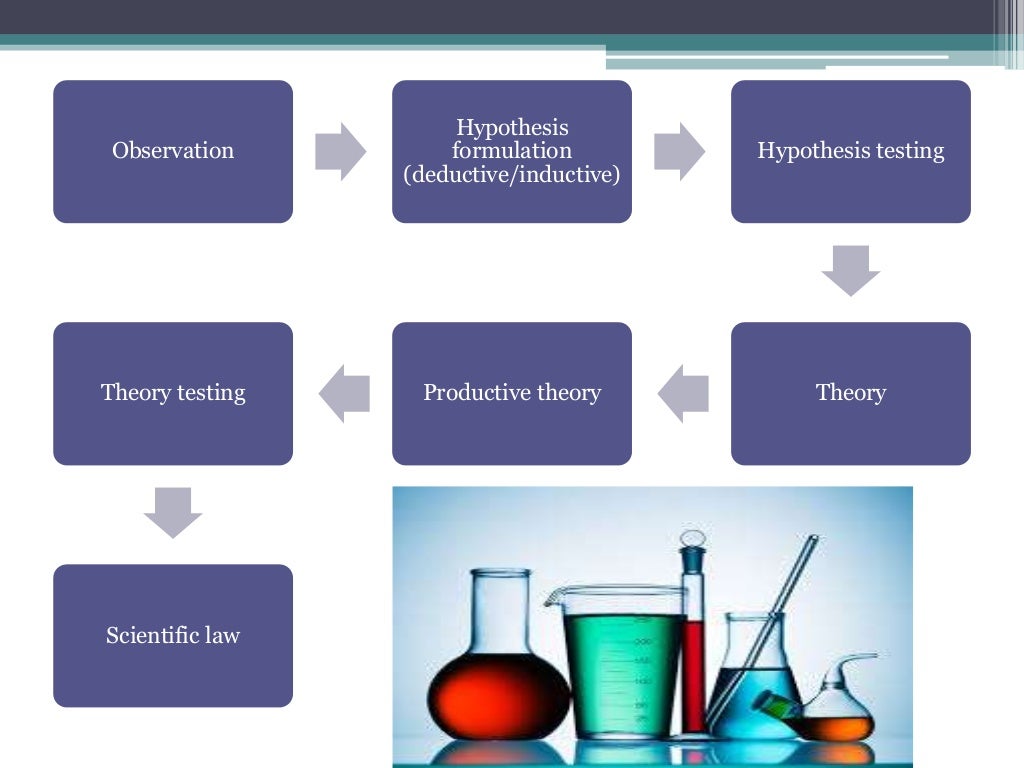 Observation

Hypothesis formulation (deductive/inductive)

Hypothesis testing

Theory

Productive theory

Theory testing

Scientific law